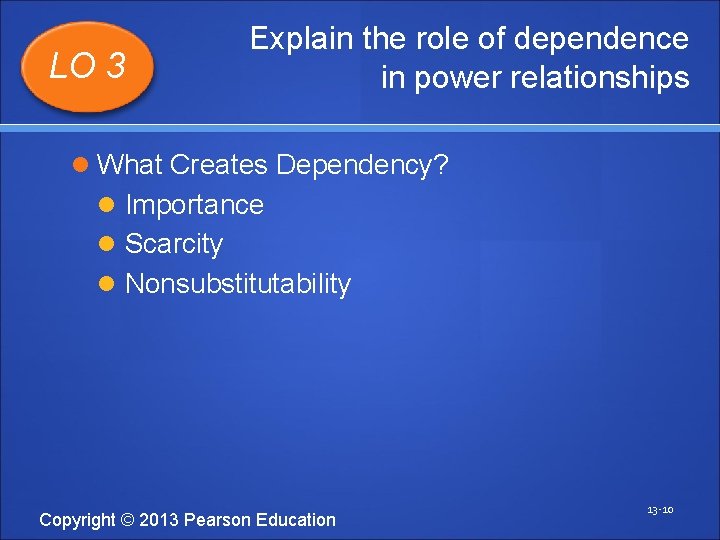 LO 3

Explain the role of dependence in power relationships

What Creates Dependency?

Importance

Scarcity

Nonsubstitutability

Copyright © 2013 Pearson Education

13-10